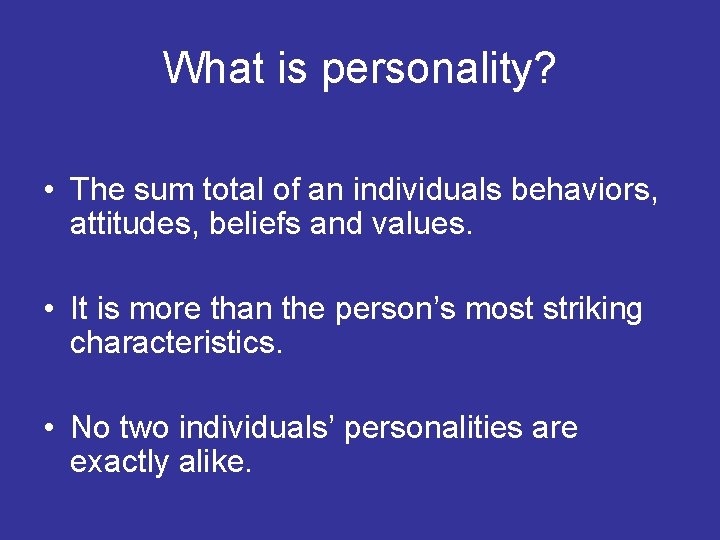 What is personality?

• The sum total of an individuals behaviors, attitudes, beliefs and values.

• It is more than the person’s most striking characteristics.

• No two individuals’ personalities are exactly alike.